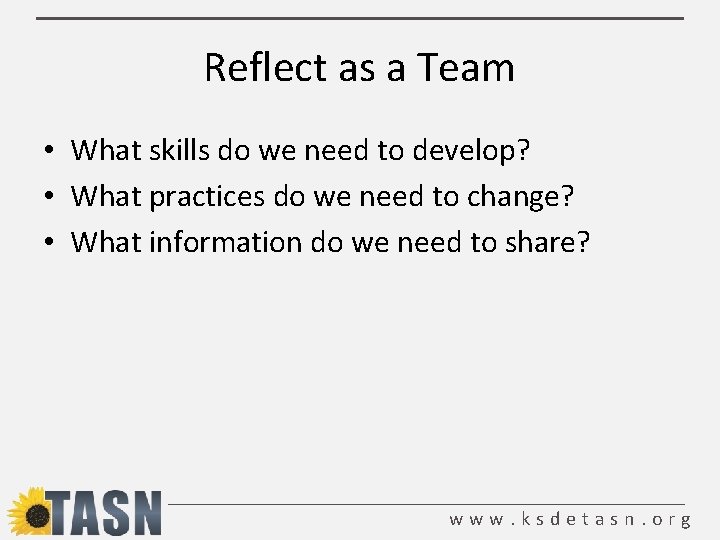 Reflect as a Team

• What skills do we need to develop?
• What practices do we need to change?
• What information do we need to share?

TASN

www.ksdetasn.org